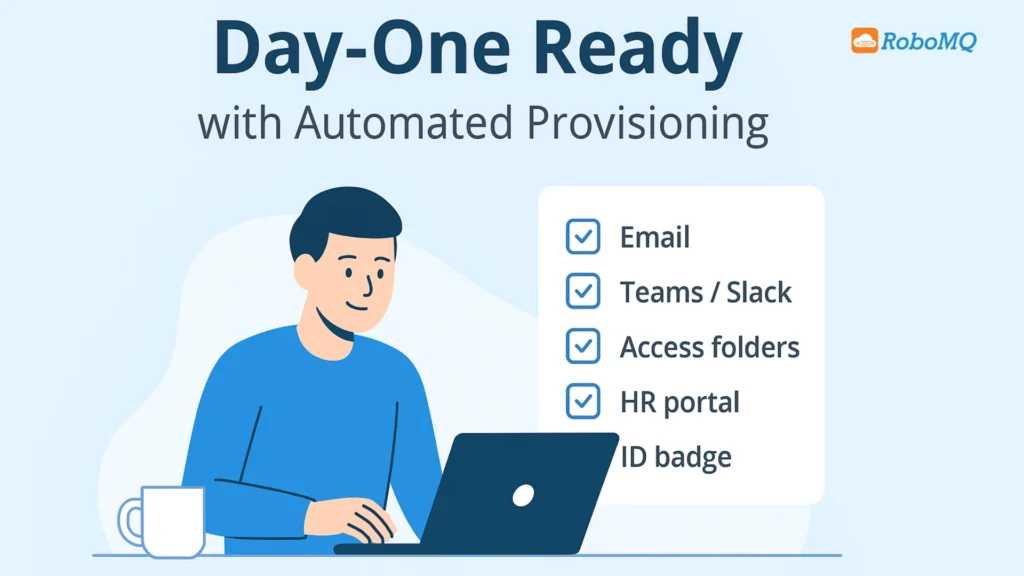 Day-One Ready
with Automated Provisioning

RoboMQ

Email
Teams / Slack
Access folders
HR portal
ID badge